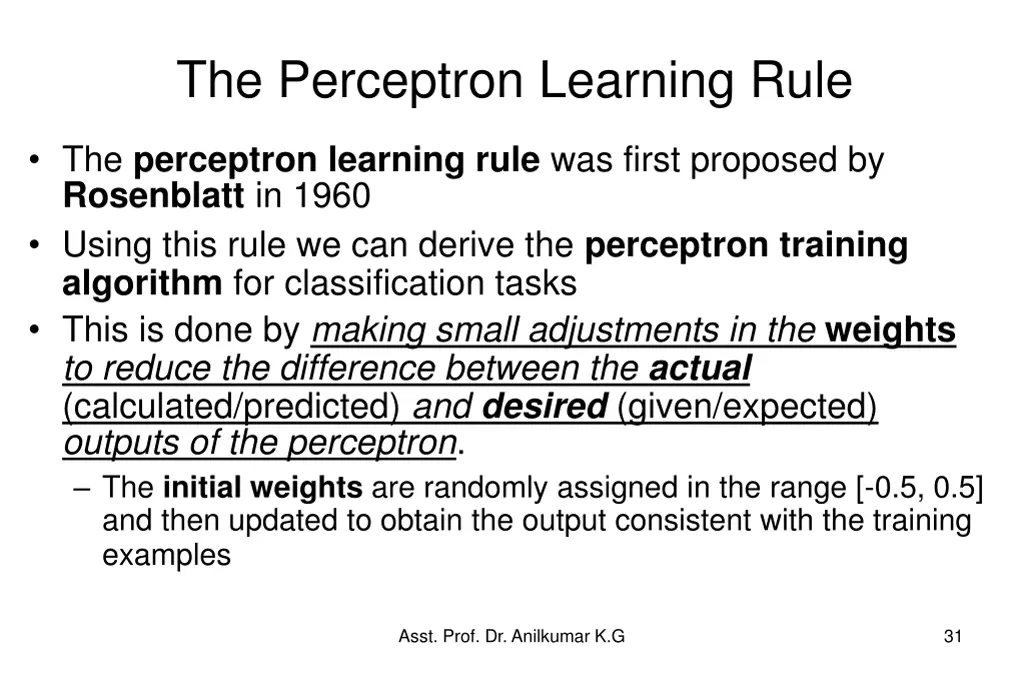 The Perceptron Learning Rule

• The perceptron learning rule was first proposed by Rosenblatt in 1960
• Using this rule we can derive the perceptron training algorithm for classification tasks
• This is done by making small adjustments in the weights to reduce the difference between the actual (calculated/predicted) and desired (given/expected) outputs of the perceptron.
– The initial weights are randomly assigned in the range [-0.5, 0.5] and then updated to obtain the output consistent with the training examples

Asst. Prof. Dr. Anilkumar K.G

31